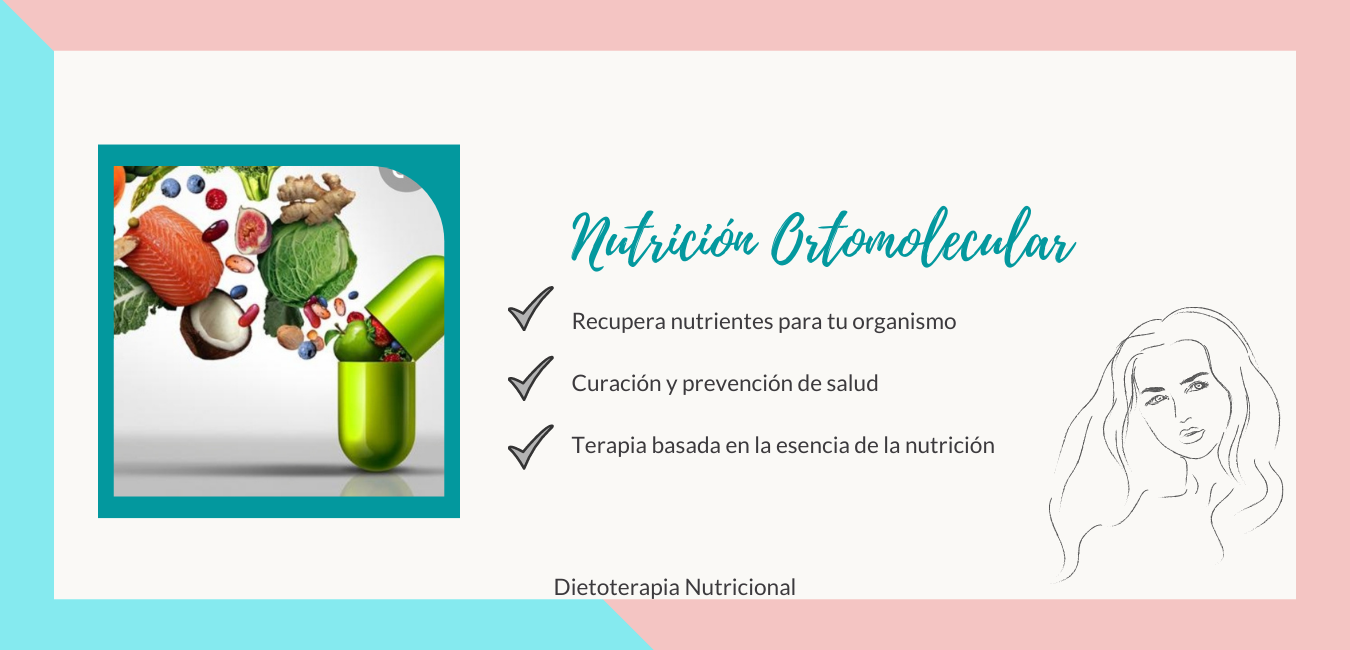 Nutrición Ortomolecular

Recupera nutrientes para tu organismo

Curación y prevención de salud

Terapia basada en la esencia de la nutrición

Dietoterapia Nutricional